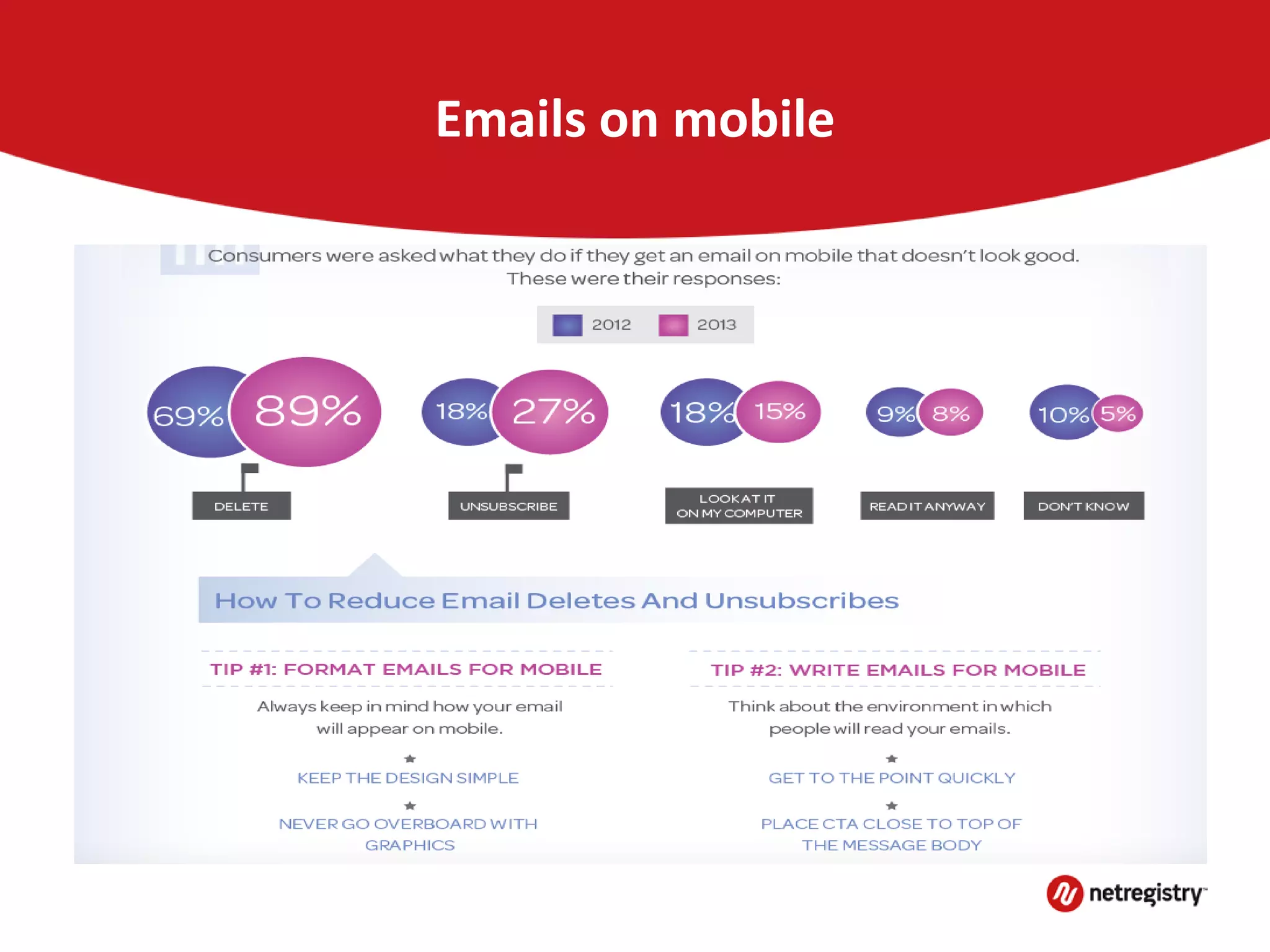 Emails on mobile

Consumers were asked what they do if they get an email on mobile that doesn't look good. These were their responses:

2012 2013

69% 89%
DELETE

18% 27%
UNSUBSCRIBE

18% 15%
LOOK AT IT ON MY COMPUTER

9% 8%
READ IT ANYWAY

10% 5%
DON'T KNOW

How To Reduce Email Deletes And Unsubscribes

TIP #1: FORMAT EMAILS FOR MOBILE

Always keep in mind how your email will appear on mobile.

KEEP THE DESIGN SIMPLE

NEVER GO OVERBOARD WITH GRAPHICS

TIP #2: WRITE EMAILS FOR MOBILE

Think about the environment in which people will read your emails.

GET TO THE POINT QUICKLY

PLACE CTA CLOSE TO TOP OF THE MESSAGE BODY

netregistry